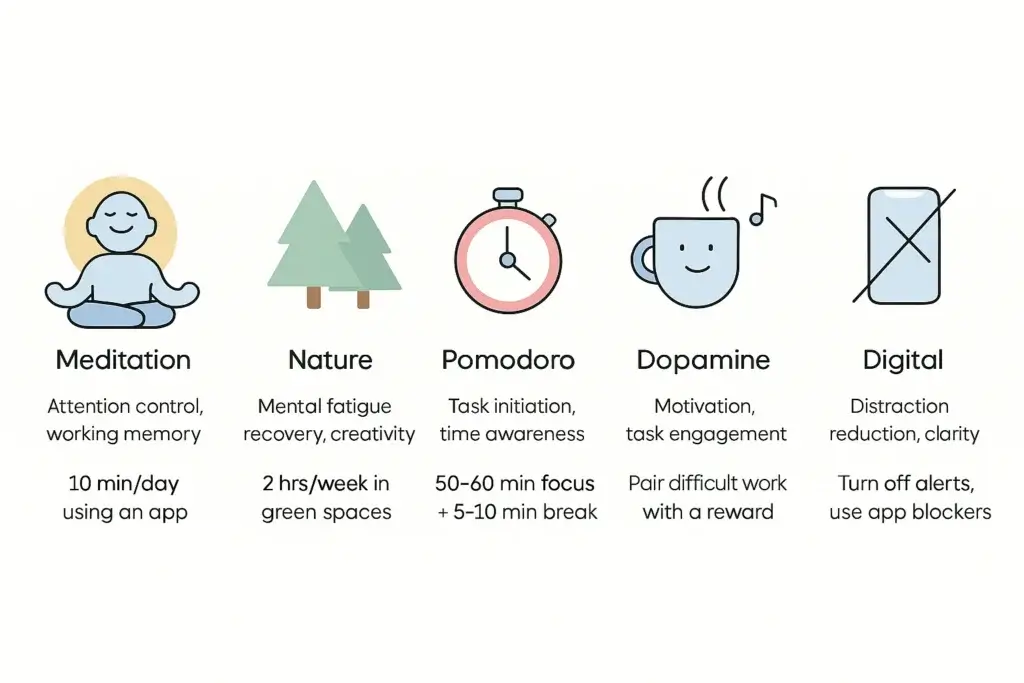 Meditation

Attention control, working memory

10 min/day using an app

Nature

Mental fatigue recovery, creativity

2 hrs/week in green spaces

Pomodoro

Task initiation, time awareness

50–60 min focus + 5–10 min break

Dopamine

Motivation, task engagement

Pair difficult work with a reward

Digital

Distraction reduction, clarity

Turn off alerts, use app blockers